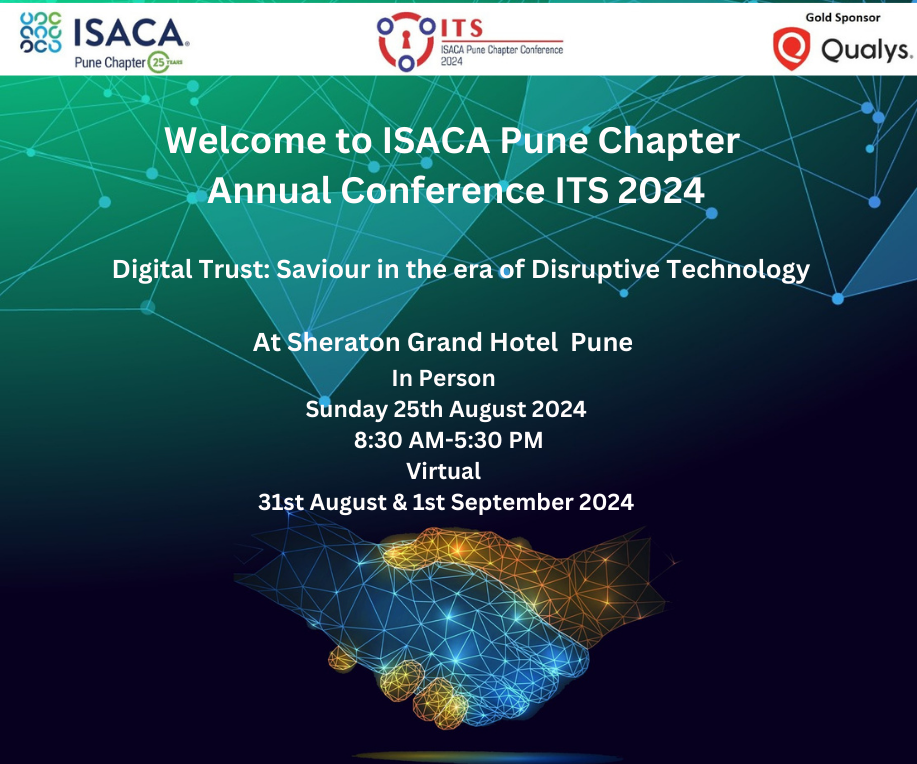 ISACA
Pune Chapter 25 YEARS

ITS
ISACA Pune Chapter Conference
2024

Gold Sponsor
Qualys.

Welcome to ISACA Pune Chapter Annual Conference ITS 2024

Digital Trust: Saviour in the era of Disruptive Technology

At Sheraton Grand Hotel Pune
In Person
Sunday 25th August 2024
8:30 AM-5:30 PM
Virtual
31st August & 1st September 2024